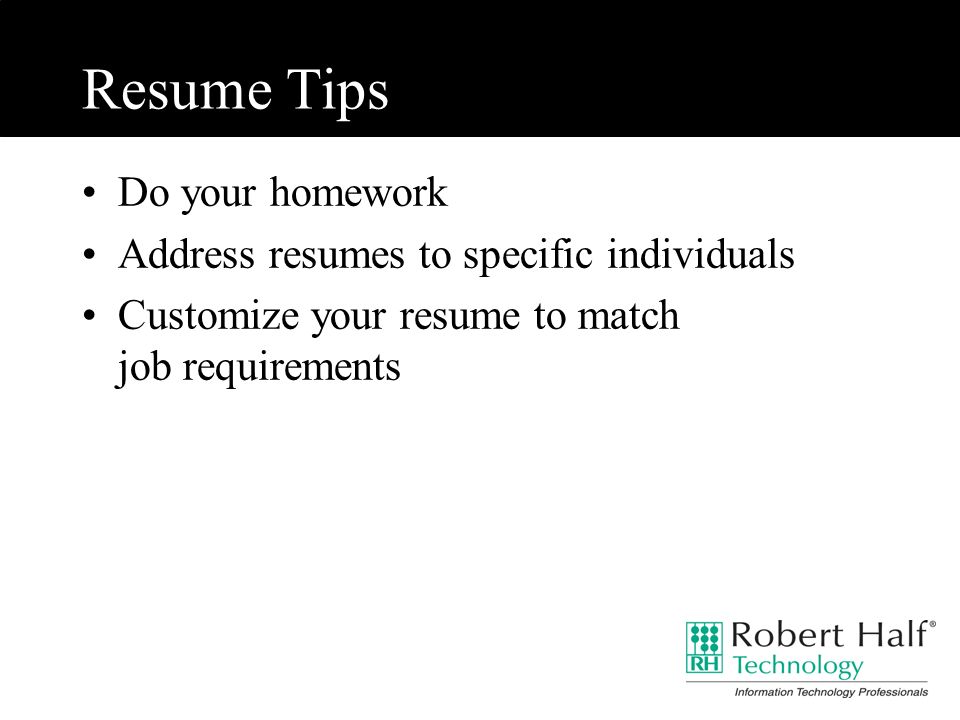 Resume Tips

• Do your homework
• Address resumes to specific individuals
• Customize your resume to match job requirements

RH Robert Half®
Technology
Information Technology Professionals